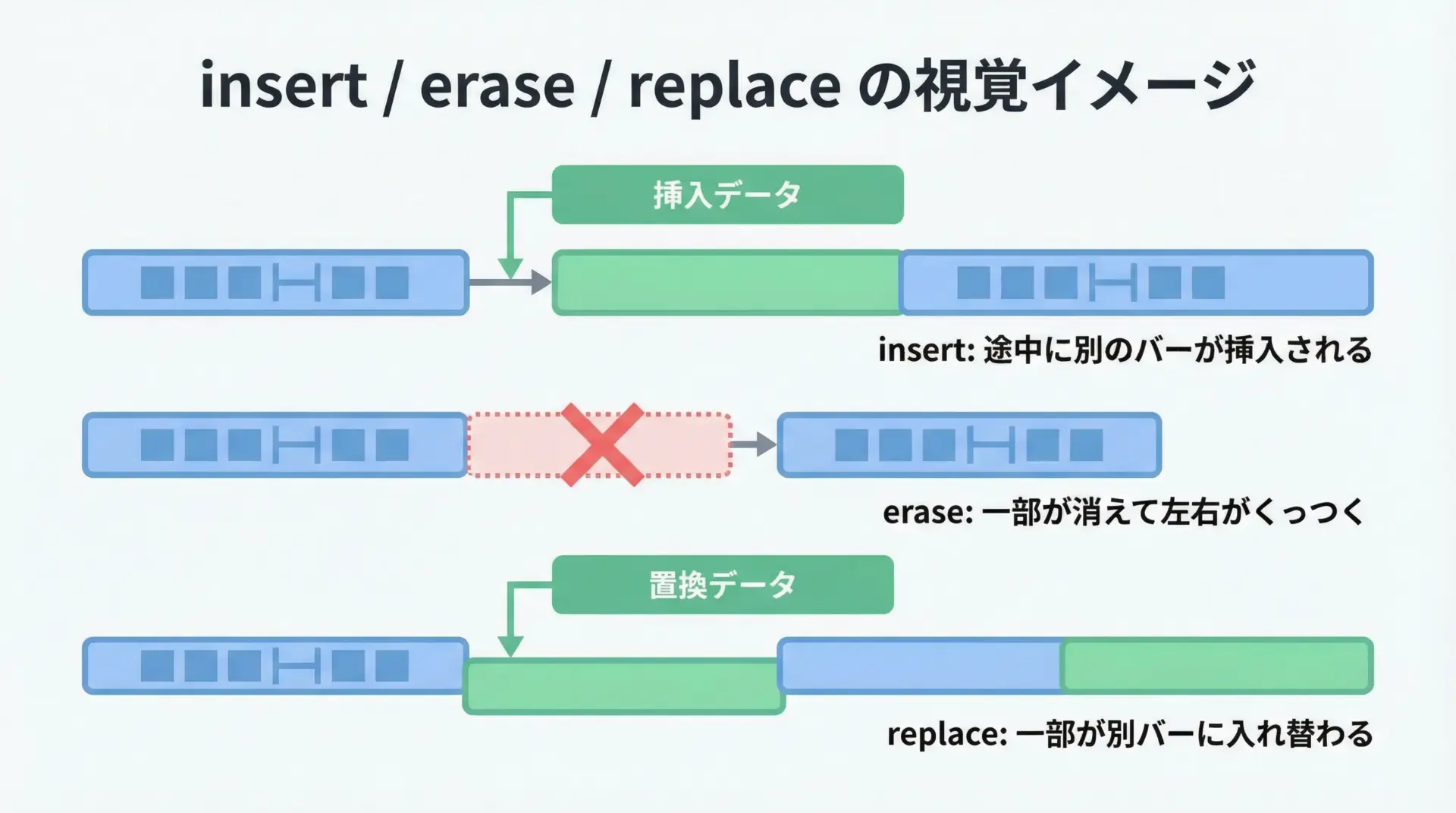 insert / erase / replace の視覚イメージ

挿入データ

insert: 途中に別のバーが挿入される

erase: 一部が消えて左右がくっつく

置換データ

replace: 一部が別バーに入れ替わる